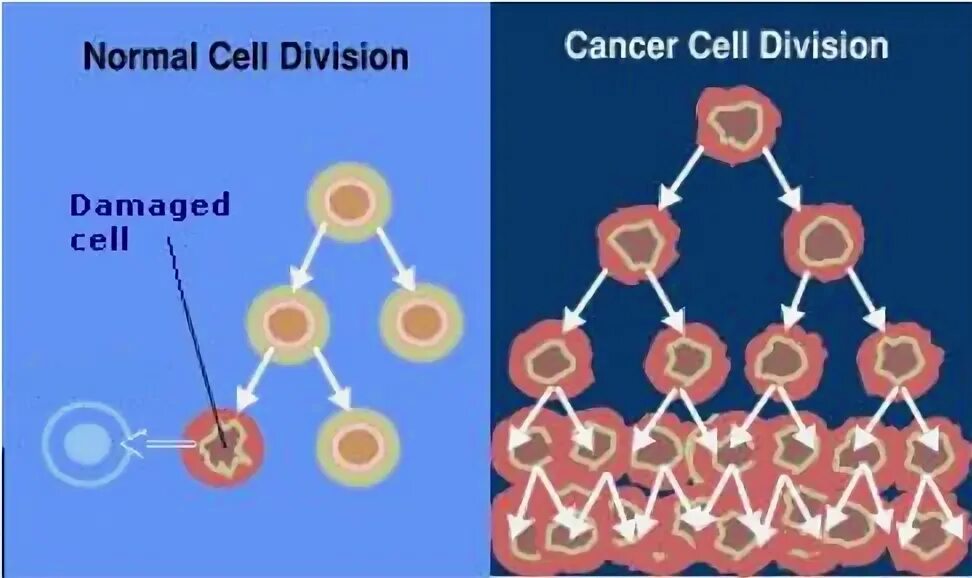 Normal Cell Division

Damaged cell

Cancer Cell Division